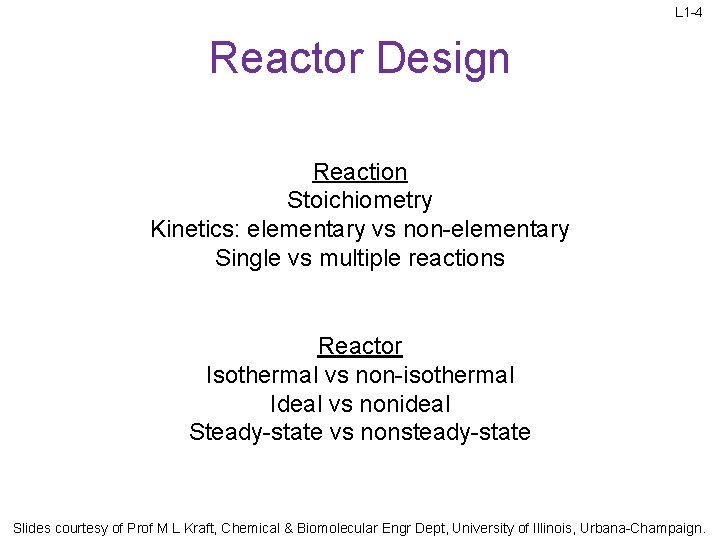 L1-4

Reactor Design

Reaction
Stoichiometry
Kinetics: elementary vs non-elementary
Single vs multiple reactions

Reactor
Isothermal vs non-isothermal
Ideal vs nonideal
Steady-state vs nonsteady-state

Slides courtesy of Prof M L Kraft, Chemical & Biomolecular Engr Dept, University of Illinois, Urbana-Champaign.